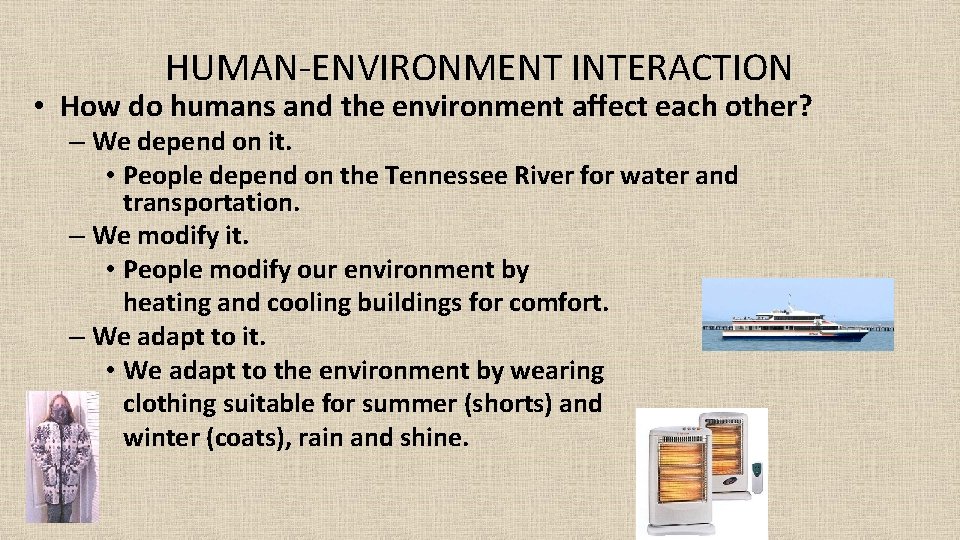 HUMAN-ENVIRONMENT INTERACTION

• How do humans and the environment affect each other?

– We depend on it.

• People depend on the Tennessee River for water and transportation.

– We modify it.

• People modify our environment by heating and cooling buildings for comfort.

– We adapt to it.

• We adapt to the environment by wearing clothing suitable for summer (shorts) and winter (coats), rain and shine.